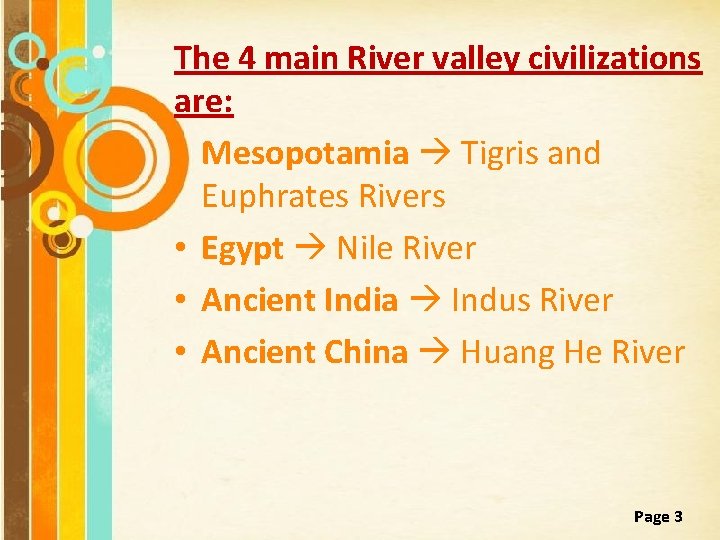 The 4 main River valley civilizations are:

Mesopotamia → Tigris and Euphrates Rivers
• Egypt → Nile River
• Ancient India → Indus River
• Ancient China → Huang He River

Page 3